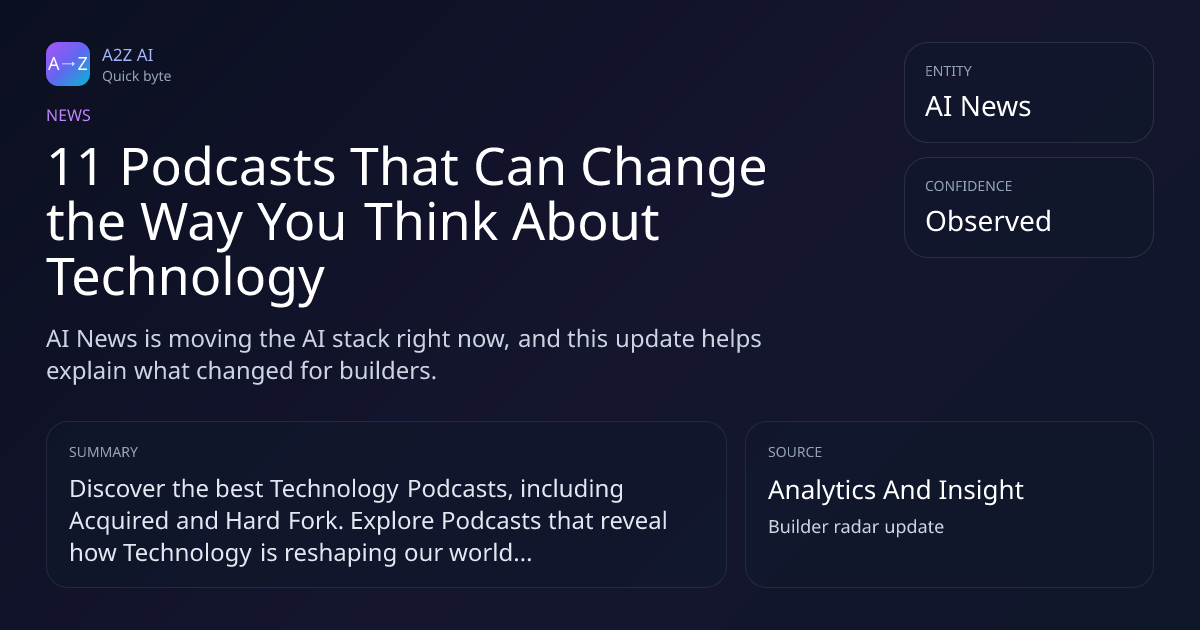 A→Z
A2Z AI
Quick byte

NEWS

11 Podcasts That Can Change the Way You Think About Technology

AI News is moving the AI stack right now, and this update helps explain what changed for builders.

ENTITY
AI News

CONFIDENCE
Observed

SUMMARY
Discover the best Technology Podcasts, including Acquired and Hard Fork. Explore Podcasts that reveal how Technology is reshaping our world...

SOURCE
Analytics And Insight
Builder radar update